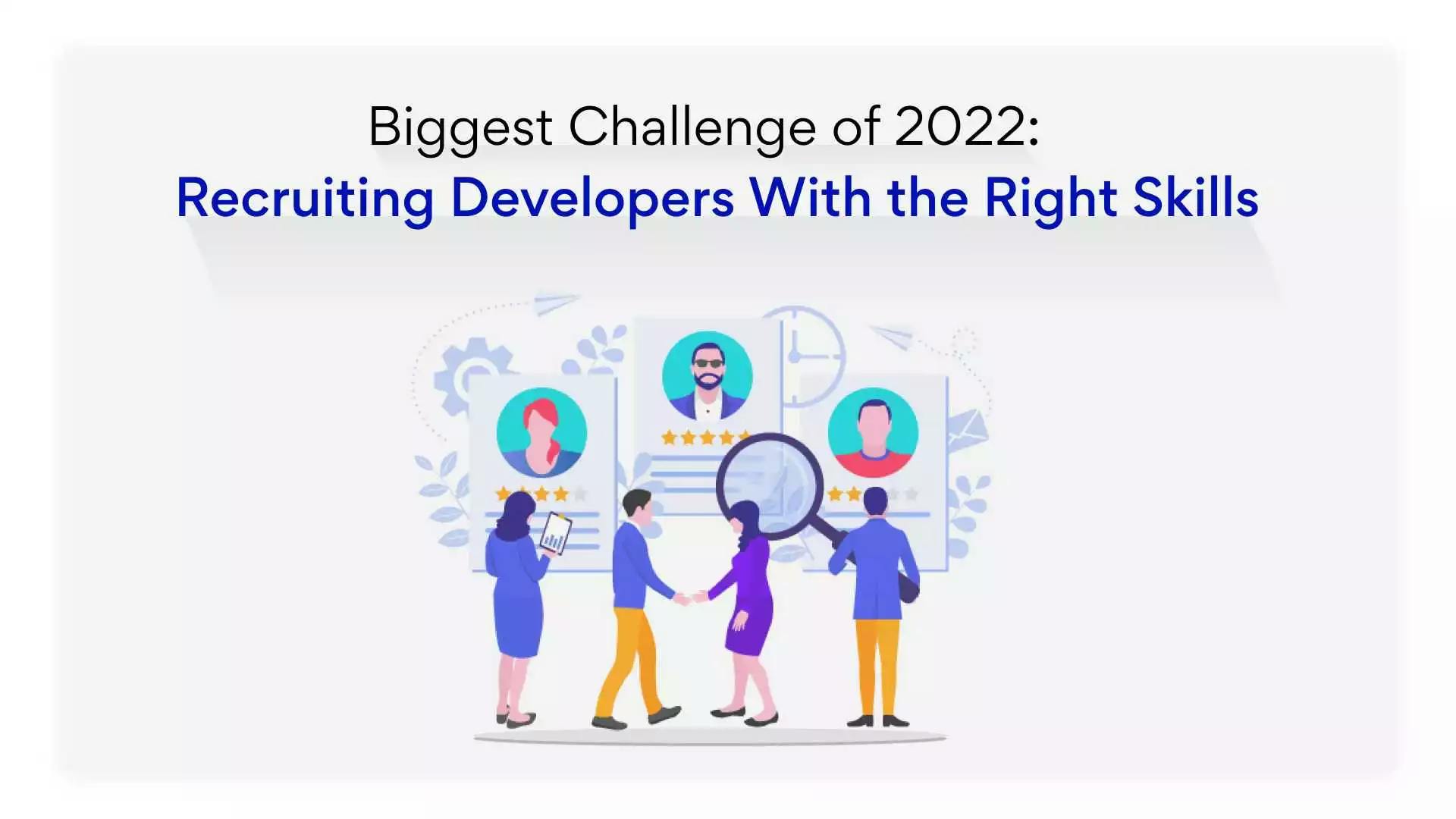 Biggest Challenge of 2022:
Recruiting Developers With the Right Skills